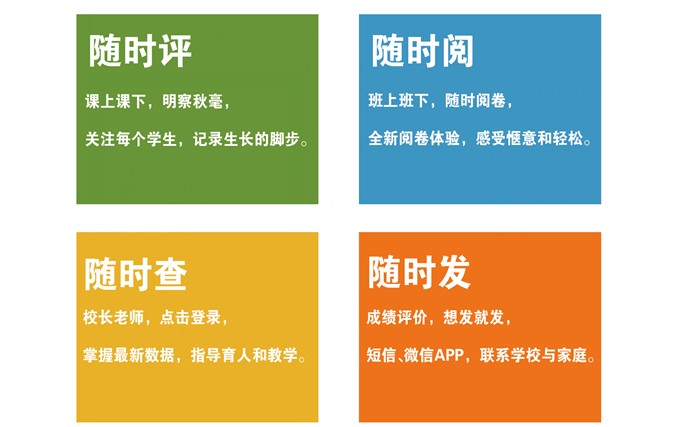 随时评

课上课下，明察秋毫，

关注每个学生，记录生长的脚步。

随时阅

班上班下，随时阅卷，

全新阅卷体验，感受惬意和轻松。

随时查

校长老师，点击登录，

掌握最新数据，指导育人和教学。

随时发

成绩评价，想发就发，

短信、微信APP，联系学校与家庭。